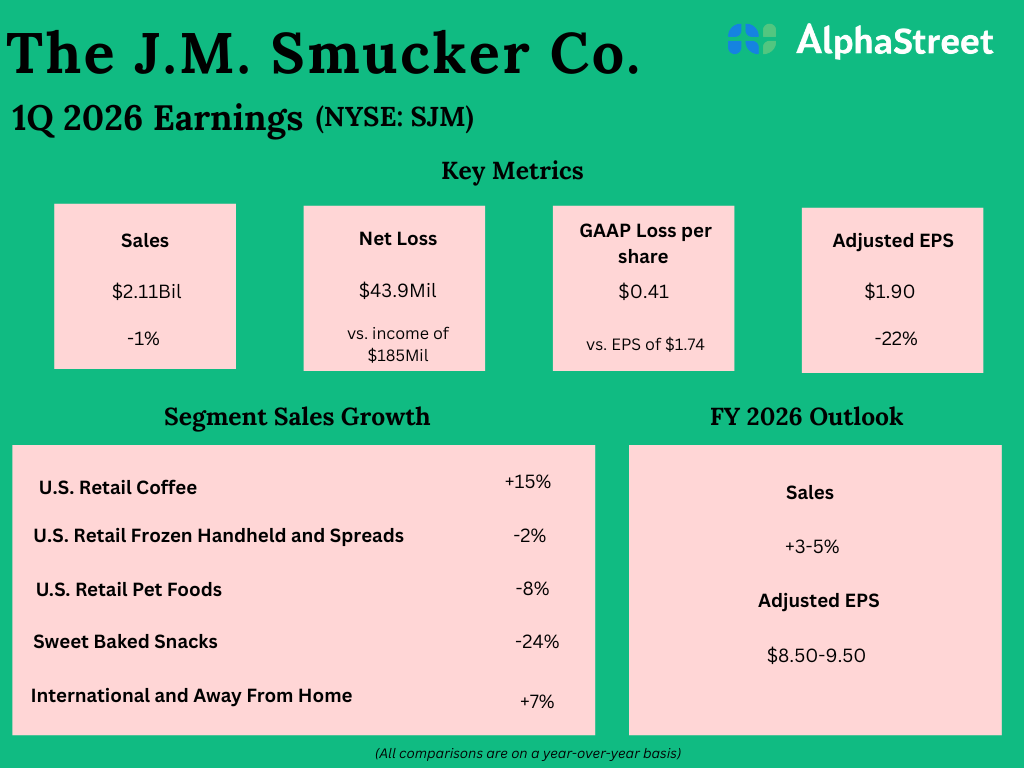 The J.M. Smucker Co.

AlphaStreet

1Q 2026 Earnings (NYSE: SJM)

Key Metrics

Sales
$2.11Bil
-1%

Net Loss
$43.9Mil
vs. income of $185Mil

GAAP Loss per share
$0.41
vs. EPS of $1.74

Adjusted EPS
$1.90
-22%

Segment Sales Growth

| | |
|---|---|
| U.S. Retail Coffee | +15% |
| U.S. Retail Frozen Handheld and Spreads | -2% |
| U.S. Retail Pet Foods | -8% |
| Sweet Baked Snacks | -24% |
| International and Away From Home | +7% |

FY 2026 Outlook

Sales
+3-5%
Adjusted EPS
$8.50-9.50

(All comparisons are on a year-over-year basis)